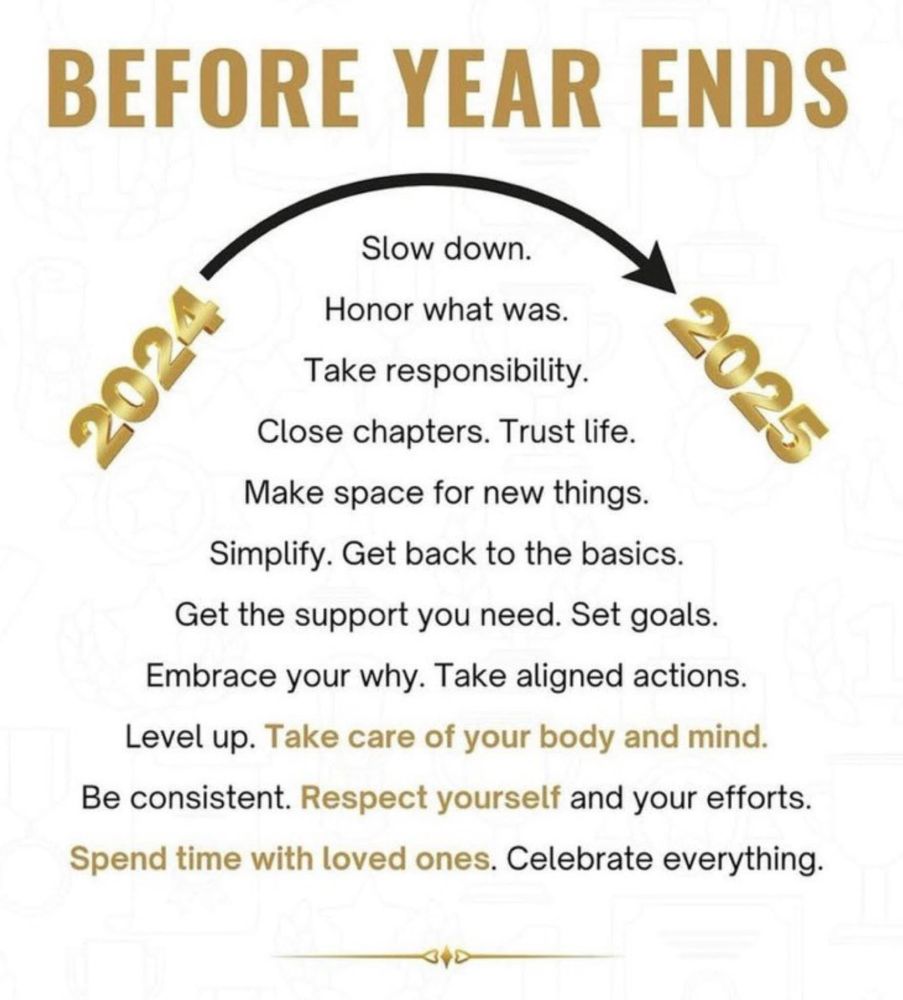 BEFORE YEAR ENDS

2024

2025

Slow down.
Honor what was.
Take responsibility.
Close chapters. Trust life.
Make space for new things.
Simplify. Get back to the basics.
Get the support you need. Set goals.
Embrace your why. Take aligned actions.
Level up. Take care of your body and mind.
Be consistent. Respect yourself and your efforts.
Spend time with loved ones. Celebrate everything.